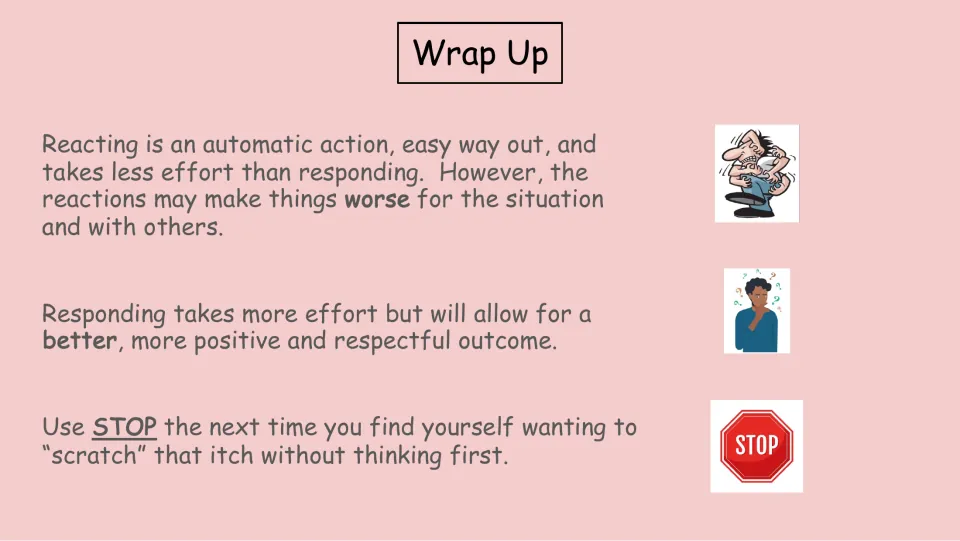 Wrap Up

Reacting is an automatic action, easy way out, and takes less effort than responding. However, the reactions may make things worse for the situation and with others.

Responding takes more effort but will allow for a better, more positive and respectful outcome.

Use STOP the next time you find yourself wanting to "scratch" that itch without thinking first.

STOP